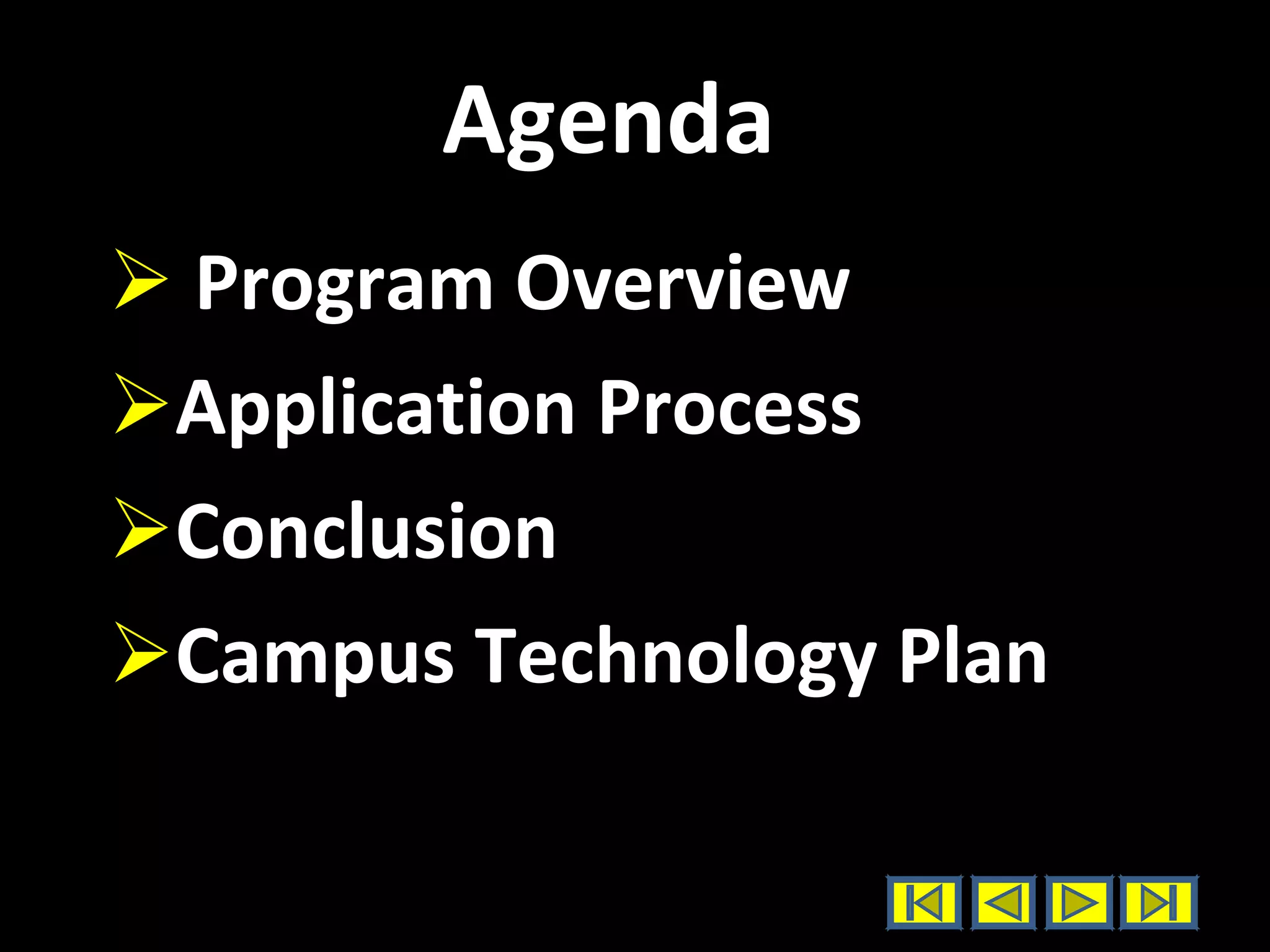 Agenda

➢ Program Overview
➢ Application Process
➢ Conclusion
➢ Campus Technology Plan